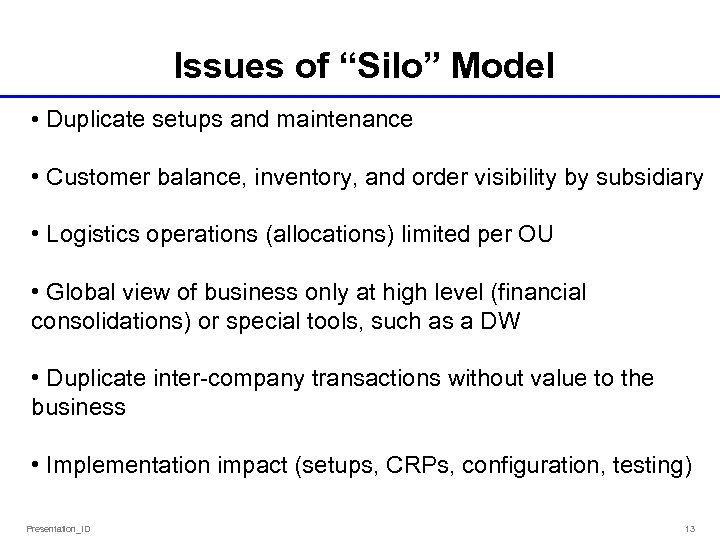 Issues of “Silo” Model

• Duplicate setups and maintenance

• Customer balance, inventory, and order visibility by subsidiary

• Logistics operations (allocations) limited per OU

• Global view of business only at high level (financial consolidations) or special tools, such as a DW

• Duplicate inter-company transactions without value to the business

• Implementation impact (setups, CRPs, configuration, testing)

Presentation_ID

13